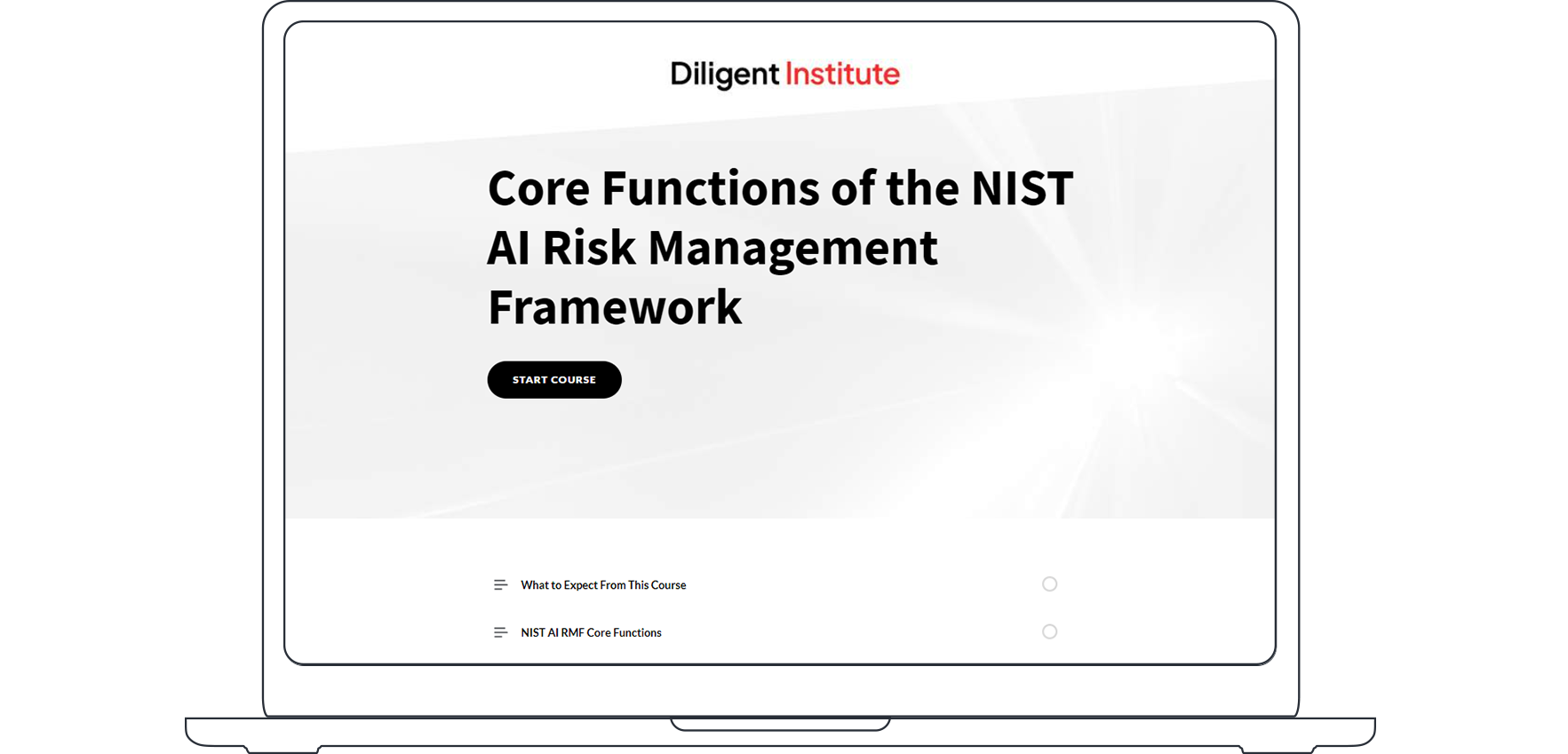 Diligent Institute

Core Functions of the NIST AI Risk Management Framework

START COURSE

What to Expect From This Course

NIST AI RMF Core Functions